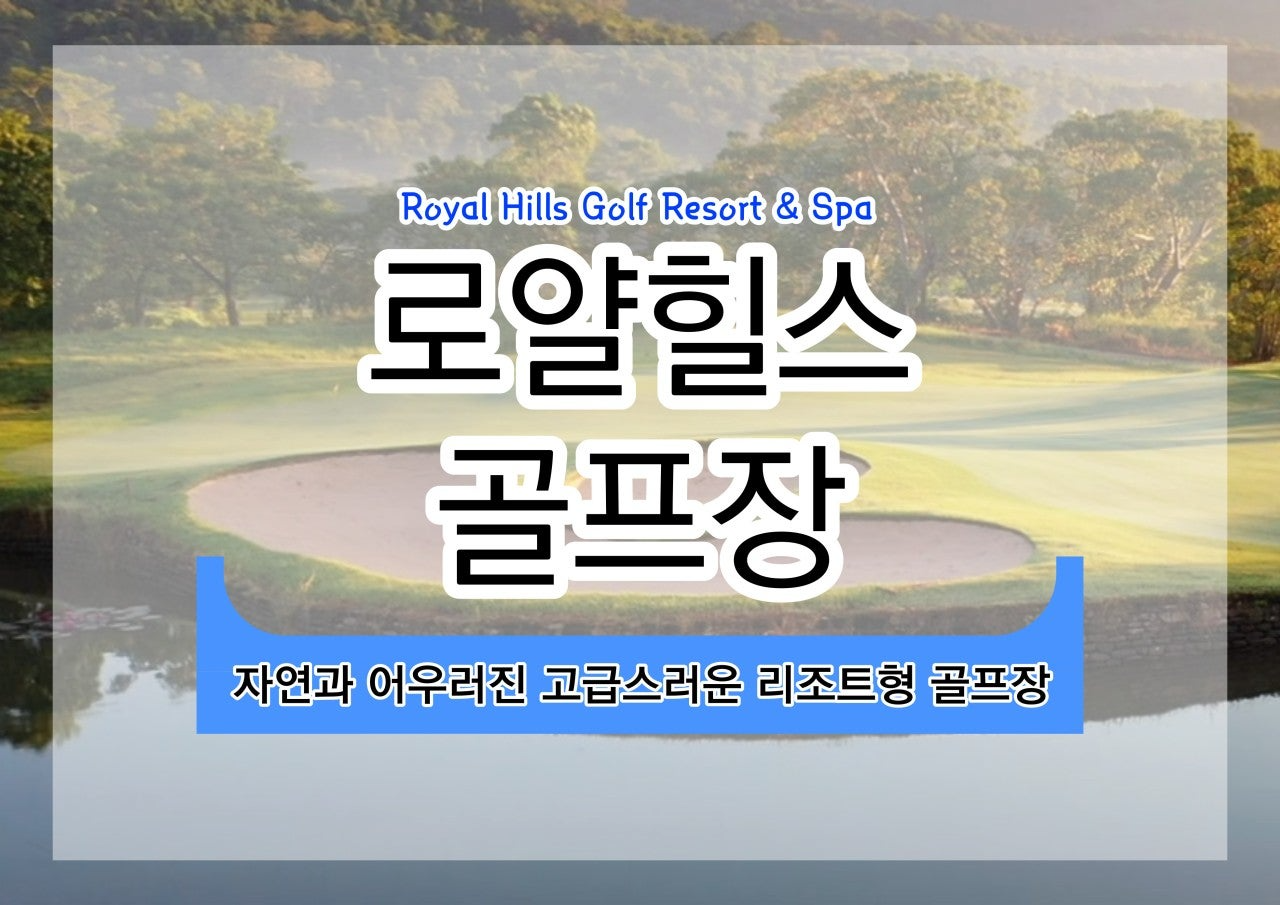 Royal Hills Golf Resort & Spa

로얄힐스
골프장

자연과 어우러진 고급스러운 리조트형 골프장